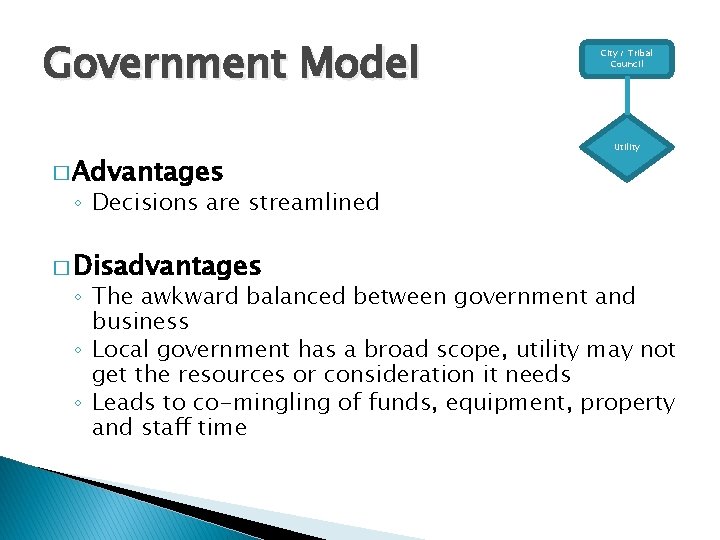 Government Model

City / Tribal Council

Utility

□ Advantages
◦ Decisions are streamlined

□ Disadvantages
◦ The awkward balanced between government and business
◦ Local government has a broad scope, utility may not get the resources or consideration it needs
◦ Leads to co-mingling of funds, equipment, property and staff time